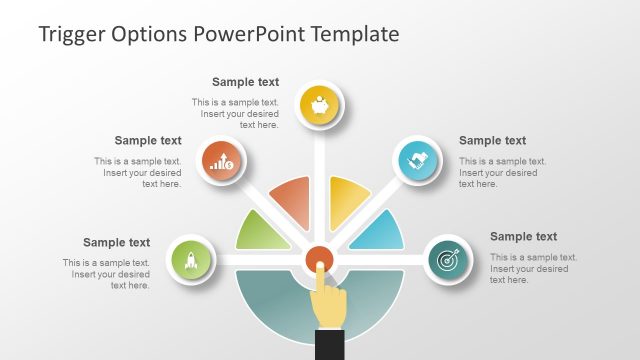 Trigger Options PowerPoint Template

Sample text
This is a sample text. Insert your desired text here.

Sample text
This is a sample text. Insert your desired text here.

Sample text
This is a sample text. Insert your desired text here.

Sample text
This is a sample text. Insert your desired text here.

Sample text
This is a sample text. Insert your desired text here.